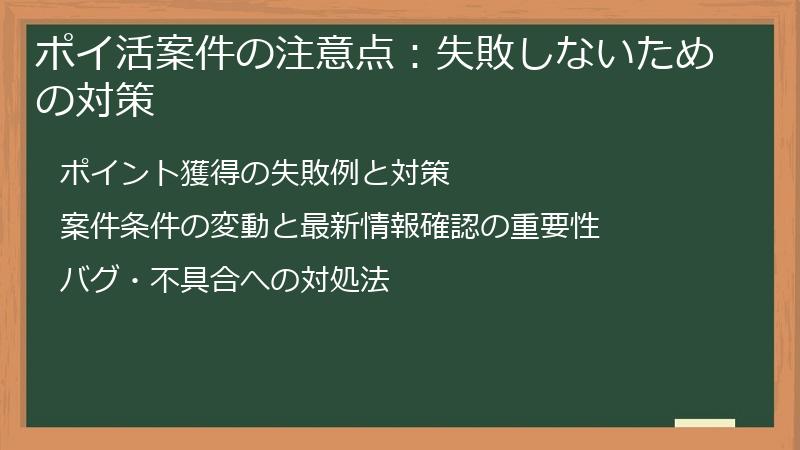 ポイ活案件の注意点：失敗しないための対策

ポイント獲得の失敗例と対策

案件条件の変動と最新情報確認の重要性

バグ・不具合への対処法